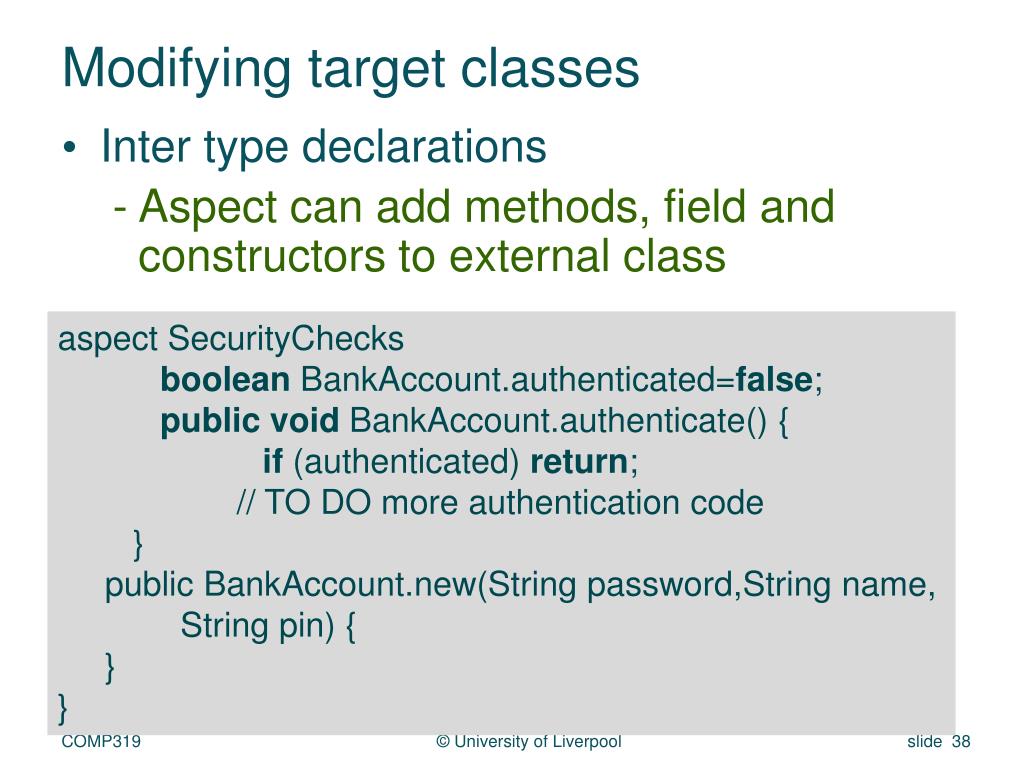 Modifying target classes

• Inter type declarations
  - Aspect can add methods, field and constructors to external class

aspect SecurityChecks
    boolean BankAccount.authenticated=false;
    public void BankAccount.authenticate() {
        if (authenticated) return;
        // TO DO more authentication code
    }
    public BankAccount.new(String password,String name, String pin) {
    }
}

COMP319

© University of Liverpool

slide 38